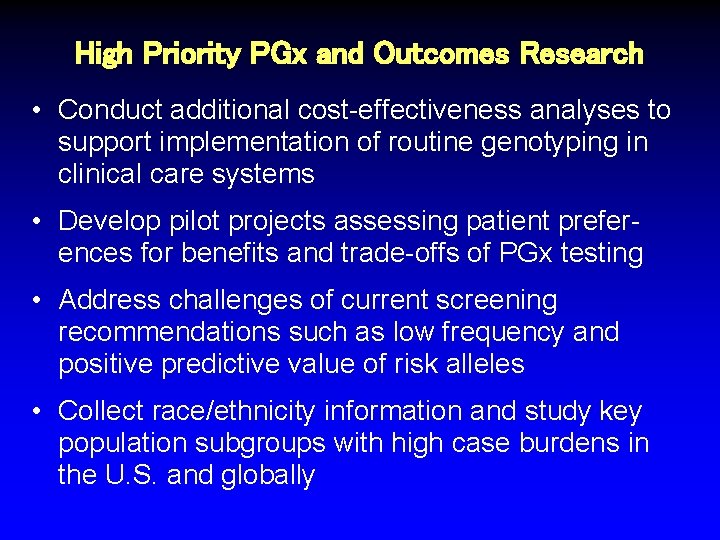 High Priority PGx and Outcomes Research

• Conduct additional cost-effectiveness analyses to support implementation of routine genotyping in clinical care systems

• Develop pilot projects assessing patient preferences for benefits and trade-offs of PGx testing

• Address challenges of current screening recommendations such as low frequency and positive predictive value of risk alleles

• Collect race/ethnicity information and study key population subgroups with high case burdens in the U.S. and globally